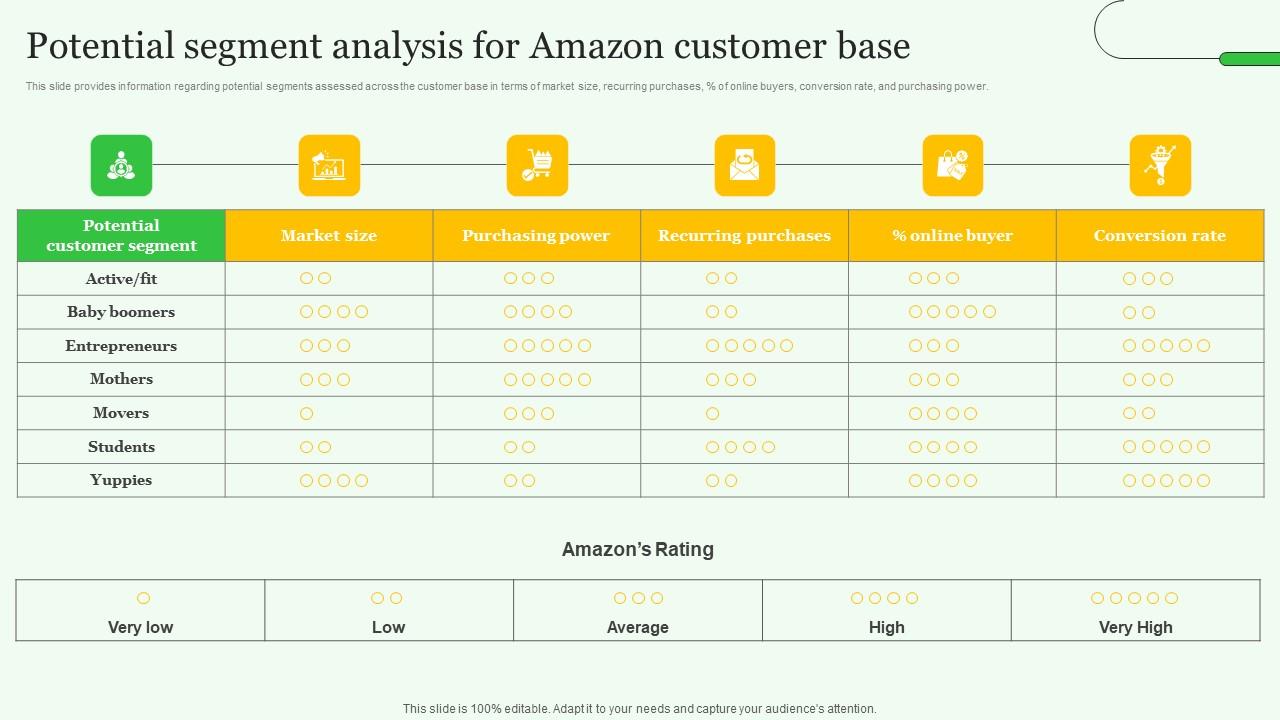 Potential segment analysis for Amazon customer base

This slide provides information regarding potential segments assessed across the customer base in terms of market size, recurring purchases, % of online buyers, conversion rate, and purchasing power.

| Potential customer segment | Market size | Purchasing power | Recurring purchases | % online buyer | Conversion rate |
|---|---|---|---|---|---|
| Active/fit | ○○ | ○○○ | ○○ | ○○○ | ○○○ |
| Baby boomers | ○○○○ | ○○○○ | ○○ | ○○○○○ | ○○ |
| Entrepreneurs | ○○○ | ○○○○○ | ○○○○○ | ○○○ | ○○○○○ |
| Mothers | ○○○ | ○○○○○ | ○○○ | ○○○ | ○○○ |
| Movers | ○ | ○○○ | ○ | ○○○○ | ○○ |
| Students | ○○ | ○○ | ○○○○ | ○○○○ | ○○○○○ |
| Yuppies | ○○○○ | ○○ | ○○ | ○○○○ | ○○○○○ |

Amazon's Rating

| ○ | ○○ | ○○○ | ○○○○ | ○○○○○ |
|---|---|---|---|---|
| Very low | Low | Average | High | Very High |

This slide is 100% editable. Adapt it to your needs and capture your audience's attention.